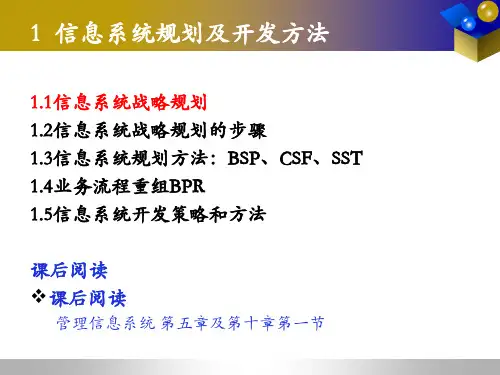 1 信息系统规划及开发方法

1.1信息系统战略规划
1.2信息系统战略规划的步骤
1.3信息系统规划方法：BSP、CSF、SST
1.4业务流程重组BPR
1.5信息系统开发策略和方法

课后阅读
❖课后阅读
管理信息系统 第五章及第十章第一节